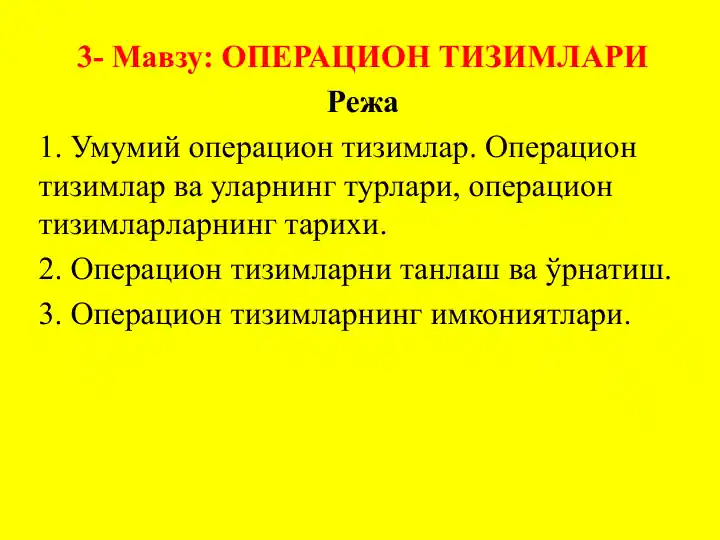 3- Мавзу: ОПЕРАЦИОН ТИЗИМЛАРИ

Режа

1. Умумий операцион тизимлар. Операцион тизимлар ва уларнинг турлари, операцион тизимларларнинг тарихи.

2. Операцион тизимларни танлаш ва ўрнатиш.

3. Операцион тизимларнинг имкониятлари.